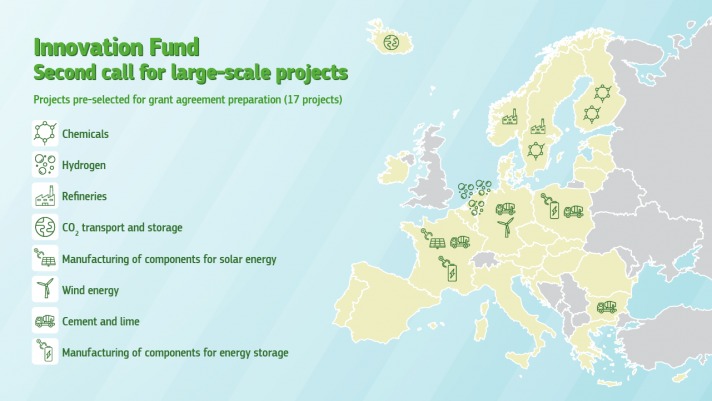 Innovation Fund
Second call for large-scale projects

Projects pre-selected for grant agreement preparation (17 projects)

Chemicals

Hydrogen

Refineries

$CO_2$ transport and storage

Manufacturing of components for solar energy

Wind energy

Cement and lime

Manufacturing of components for energy storage